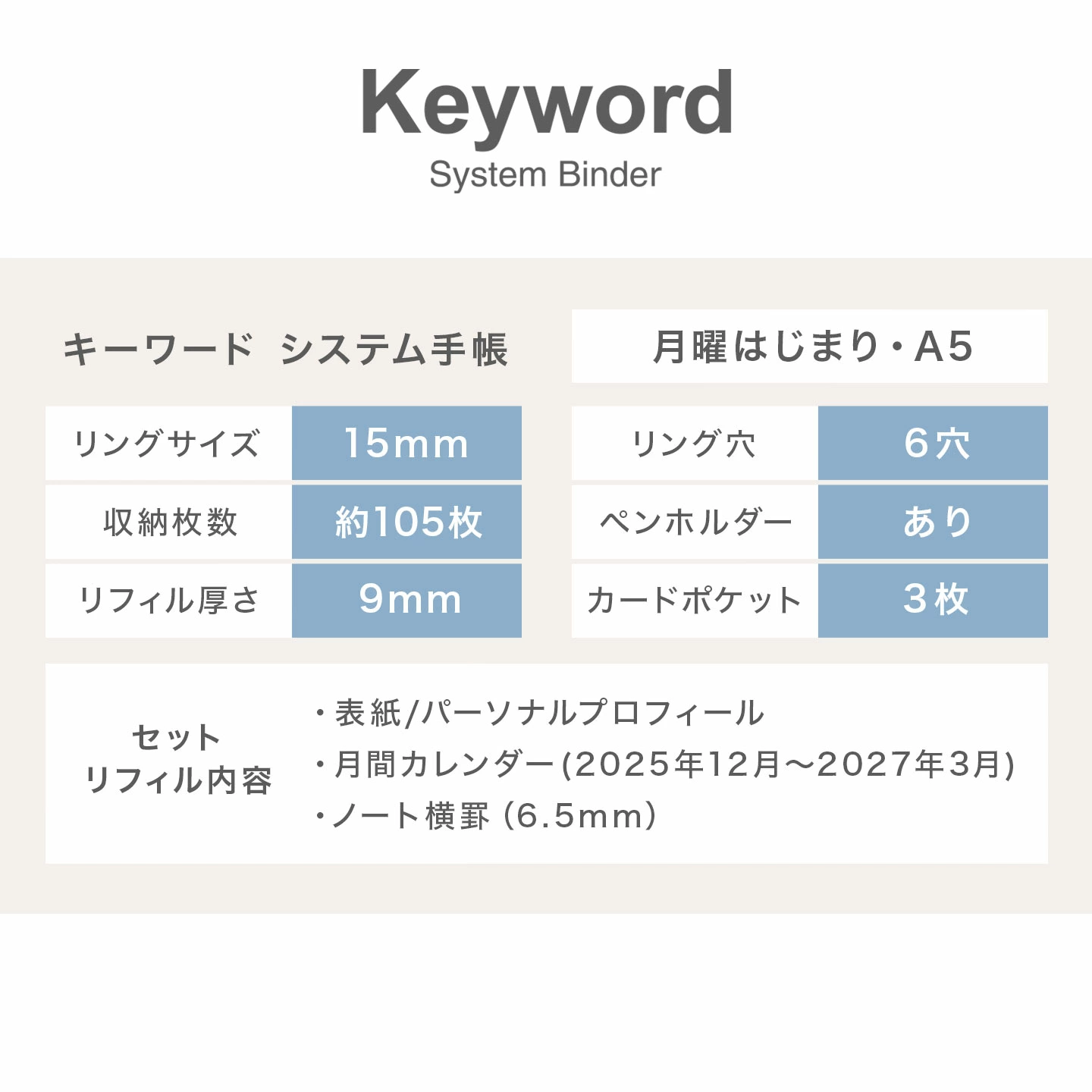 Keyword
System Binder

キーワード システム手帳

月曜はじまり・A5

| リングサイズ | 15mm |
|---|---|
| 収納枚数 | 約105枚 |
| リフィル厚さ | 9mm |

| リング穴 | 6穴 |
|---|---|
| ペンホルダー | あり |
| カードポケット | 3枚 |

セット
リフィル内容

・表紙/パーソナルプロフィール
・月間カレンダー(2025年12月〜2027年3月)
・ノート横罫 (6.5mm)